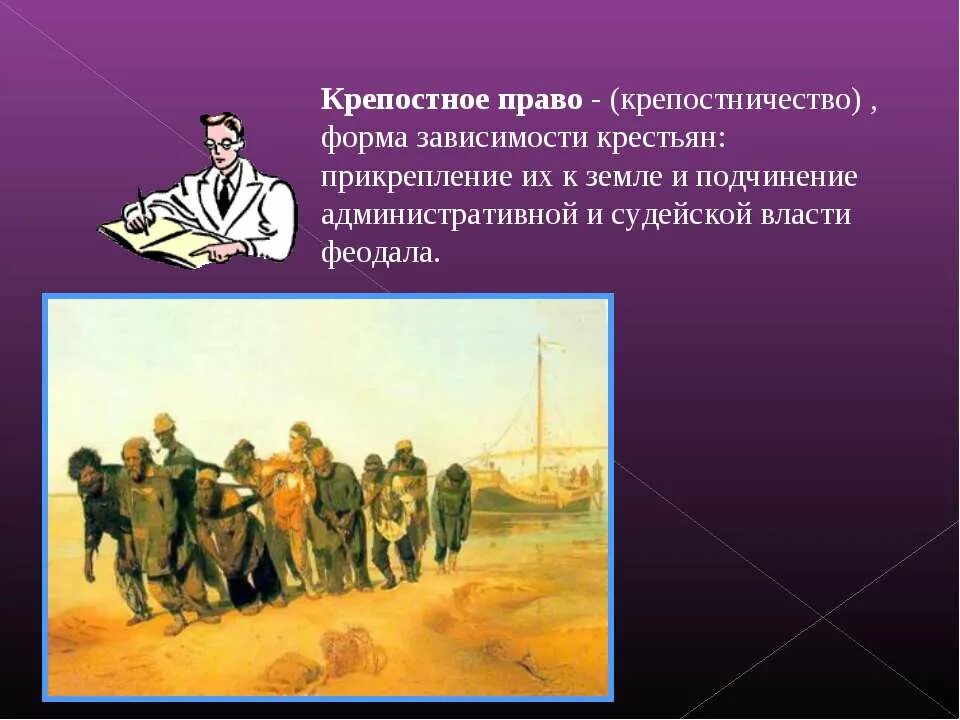 Крепостное право - (крепостничество) , форма зависимости крестьян: прикрепление их к земле и подчинение административной и судейской власти феодала.